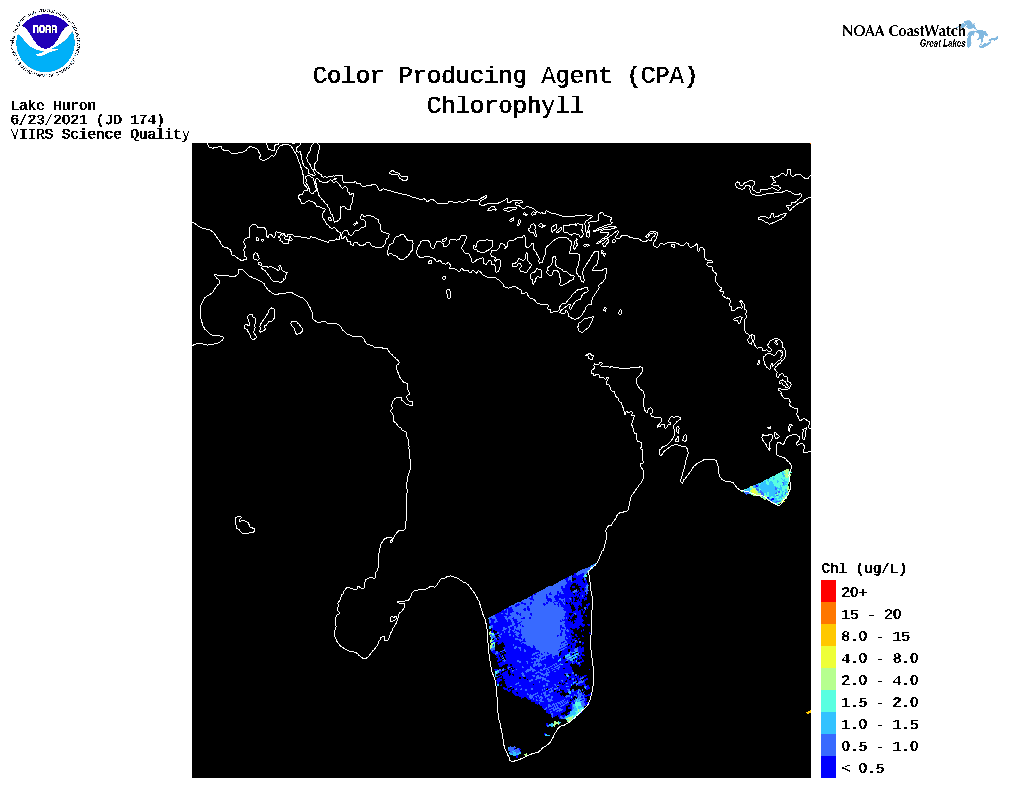 NOAA

NOAA CoastWatch
Great Lakes

Color Producing Agent (CPA)
Chlorophyll

Lake Huron
6/23/2021 (JD 174)
VIIRS Science Quality

Chl (ug/L)
20+
15 - 20
8.0 - 15
4.0 - 8.0
2.0 - 4.0
1.5 - 2.0
1.0 - 1.5
0.5 - 1.0
< 0.5